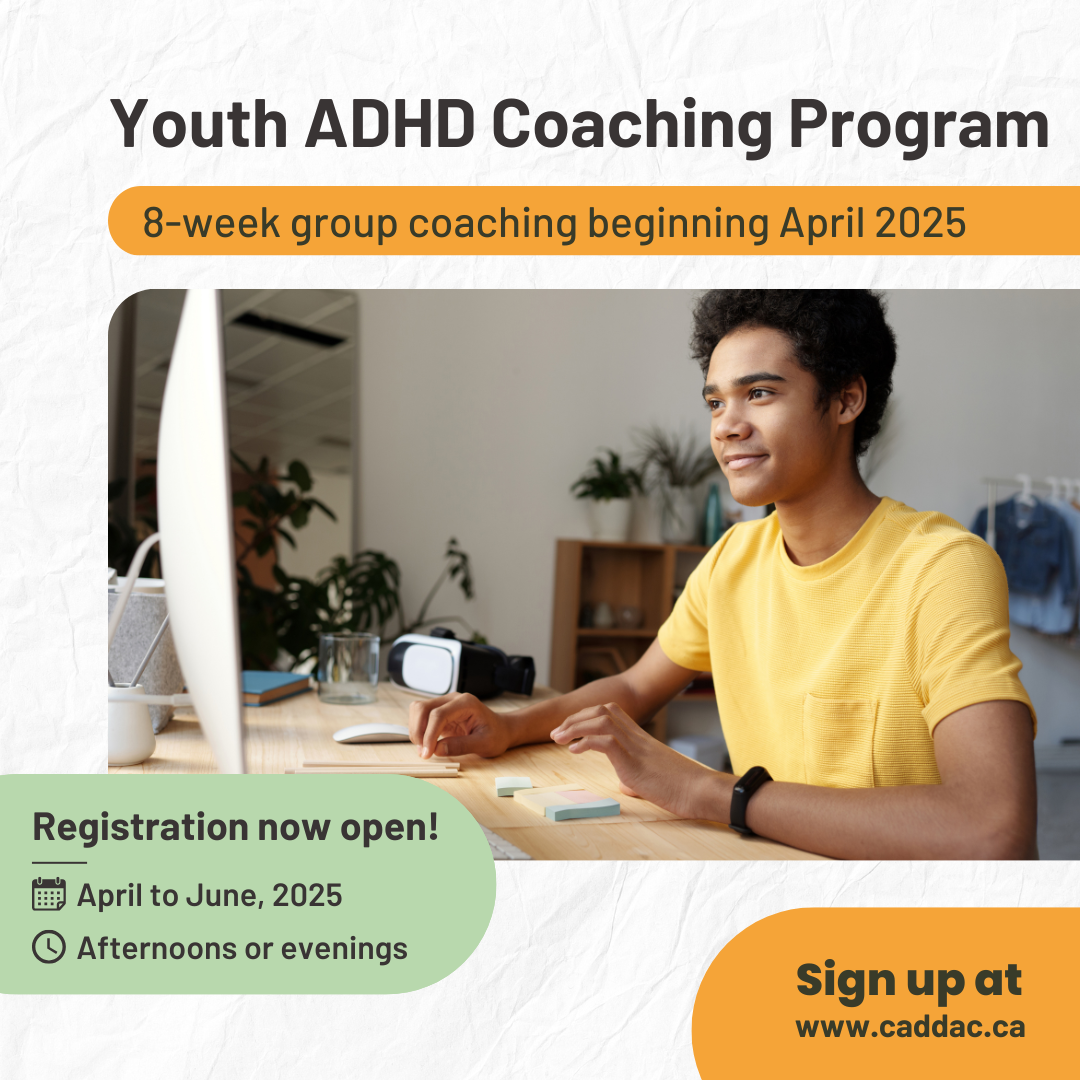 Youth ADHD Coaching Program

8-week group coaching beginning April 2025

Registration now open!

April to June, 2025

Afternoons or evenings

Sign up at
www.caddac.ca